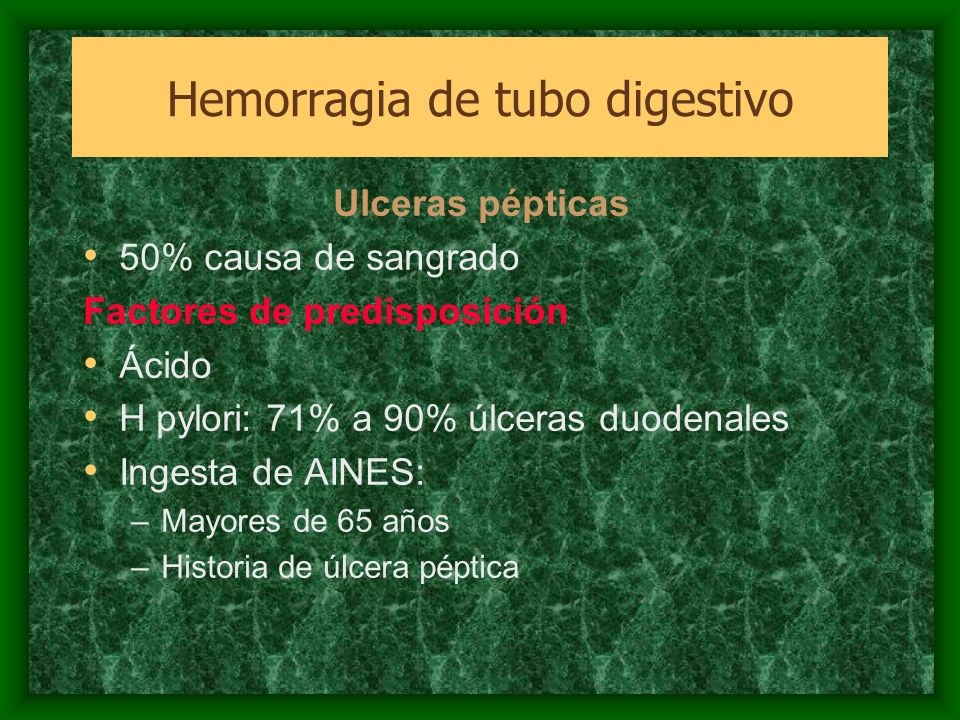 Hemorragia de tubo digestivo

Ulceras pépticas

• 50% causa de sangrado

Factores de predisposición

• Ácido
• H pylori: 71% a 90% úlceras duodenales
• Ingesta de AINES:
– Mayores de 65 años
– Historia de úlcera péptica